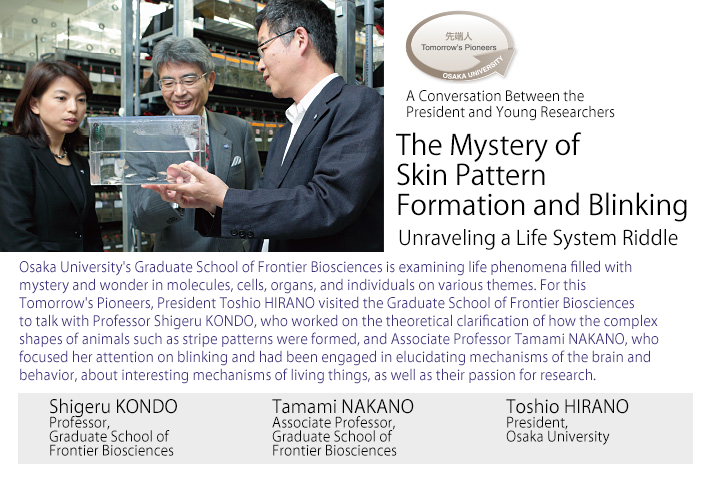 先端人
Tomorrow's Pioneers
OSAKA UNIVERSITY

A Conversation Between the President and Young Researchers

The Mystery of Skin Pattern Formation and Blinking

Unraveling a Life System Riddle

Osaka University's Graduate School of Frontier Biosciences is examining life phenomena filled with mystery and wonder in molecules, cells, organs, and individuals on various themes. For this Tomorrow's Pioneers, President Toshio HIRANO visited the Graduate School of Frontier Biosciences to talk with Professor Shigeru KONDO, who worked on the theoretical clarification of how the complex shapes of animals such as stripe patterns were formed, and Associate Professor Tamami NAKANO, who focused her attention on blinking and had been engaged in elucidating mechanisms of the brain and behavior, about interesting mechanisms of living things, as well as their passion for research.

Shigeru KONDO
Professor,
Graduate School of Frontier Biosciences

Tamami NAKANO
Associate Professor,
Graduate School of Frontier Biosciences

Toshio HIRANO
President,
Osaka University